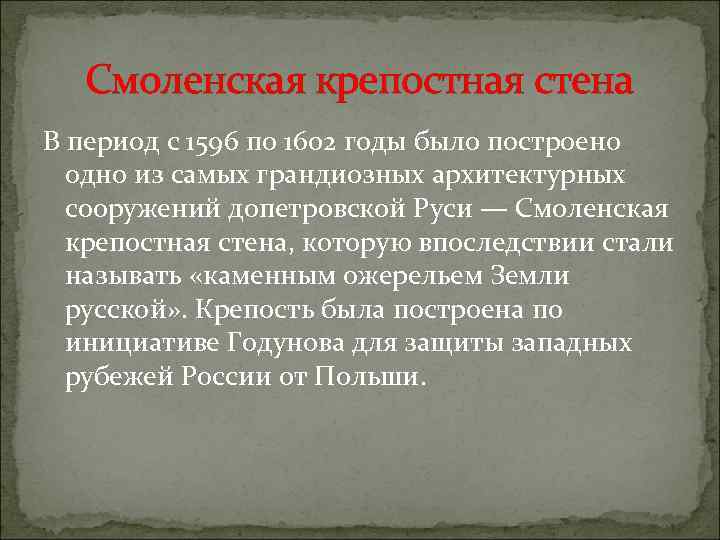 Смоленская крепостная стена

В период с 1596 по 1602 годы было построено одно из самых грандиозных архитектурных сооружений допетровской Руси — Смоленская крепостная стена, которую впоследствии стали называть «каменным ожерельем Земли русской». Крепость была построена по инициативе Годунова для защиты западных рубежей России от Польши.